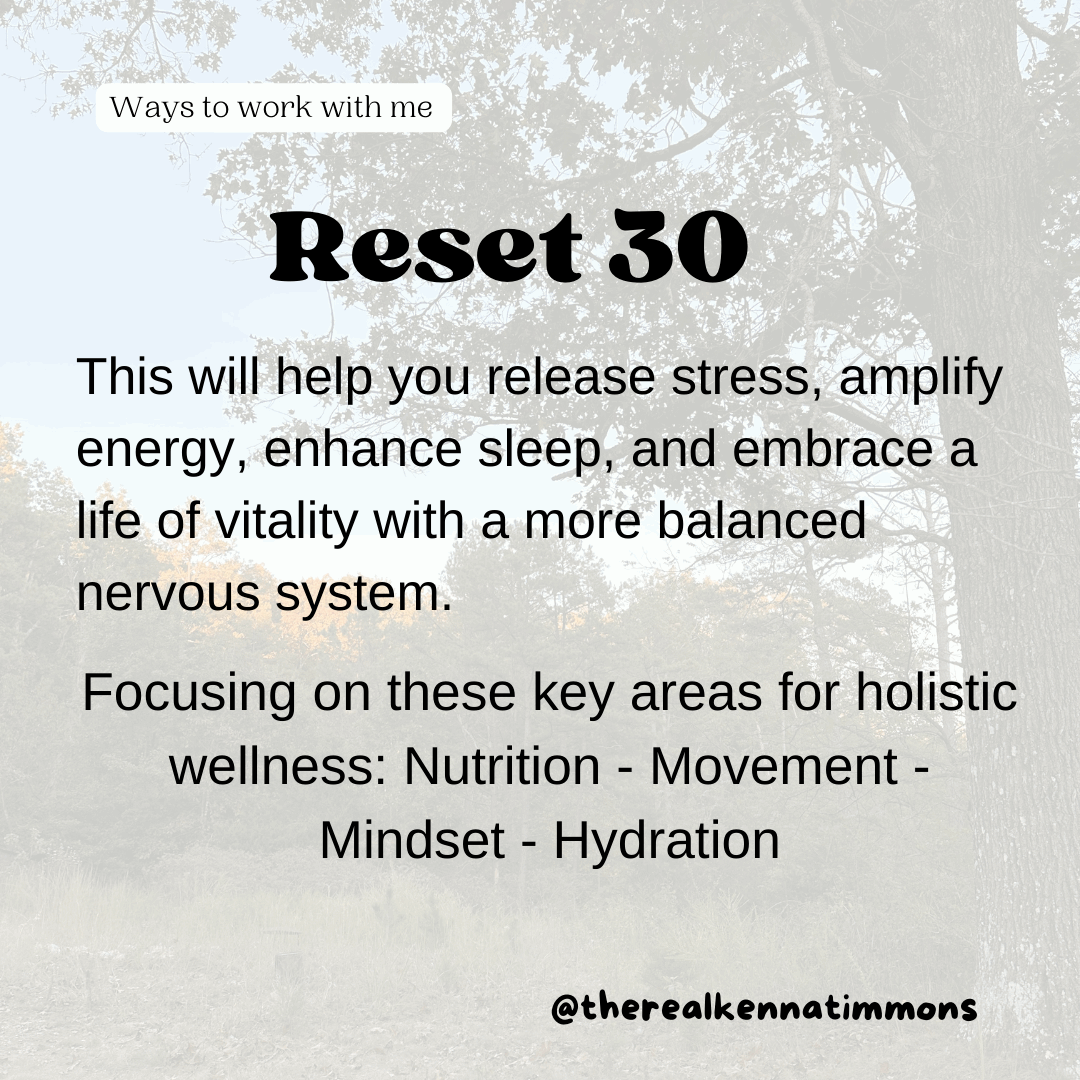 Ways to work with me

Reset 30

This will help you release stress, amplify energy, enhance sleep, and embrace a life of vitality with a more balanced nervous system.

Focusing on these key areas for holistic wellness: Nutrition - Movement - Mindset - Hydration

@therealkennatimmons